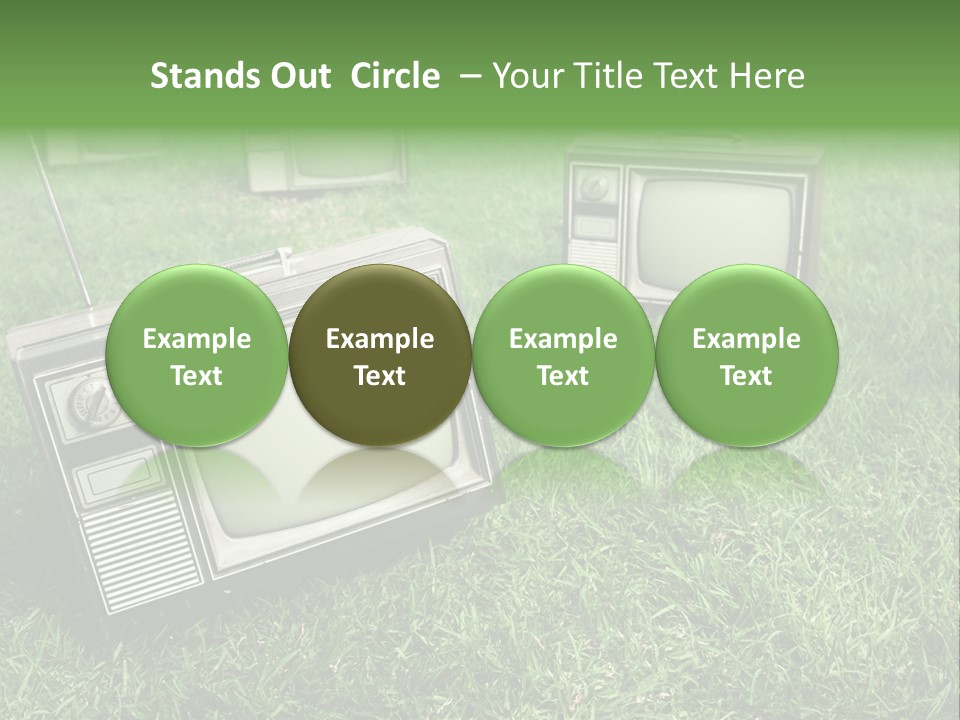 Stands Out Circle – Your Title Text Here

Example Text

Example Text

Example Text

Example Text